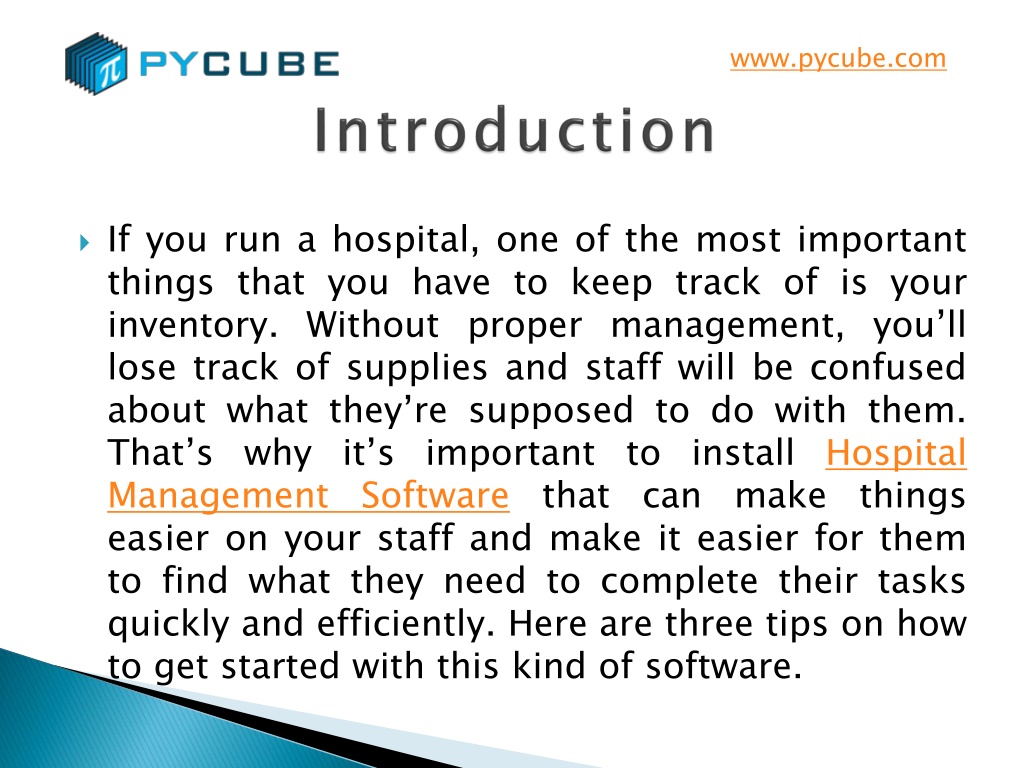 PYCUBE

www.pycube.com

Introduction

If you run a hospital, one of the most important things that you have to keep track of is your inventory. Without proper management, you'll lose track of supplies and staff will be confused about what they're supposed to do with them. That's why it's important to install Hospital Management Software that can make things easier on your staff and make it easier for them to find what they need to complete their tasks quickly and efficiently. Here are three tips on how to get started with this kind of software.